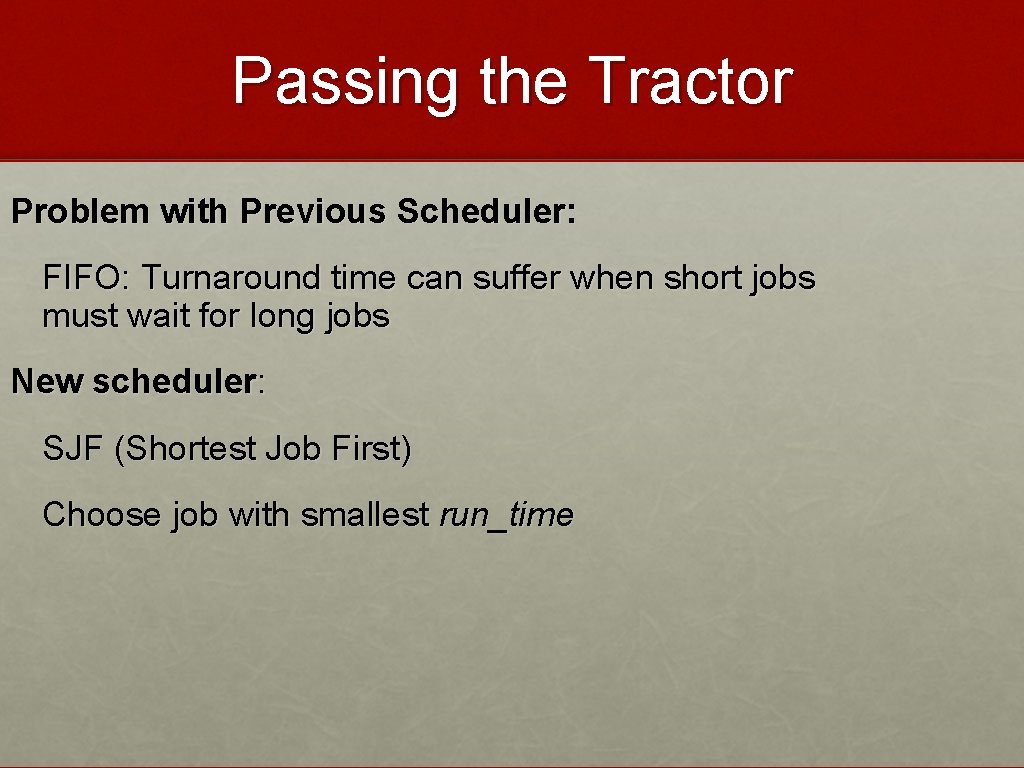 Passing the Tractor

Problem with Previous Scheduler:

FIFO: Turnaround time can suffer when short jobs must wait for long jobs

New scheduler:

SJF (Shortest Job First)

Choose job with smallest run_time